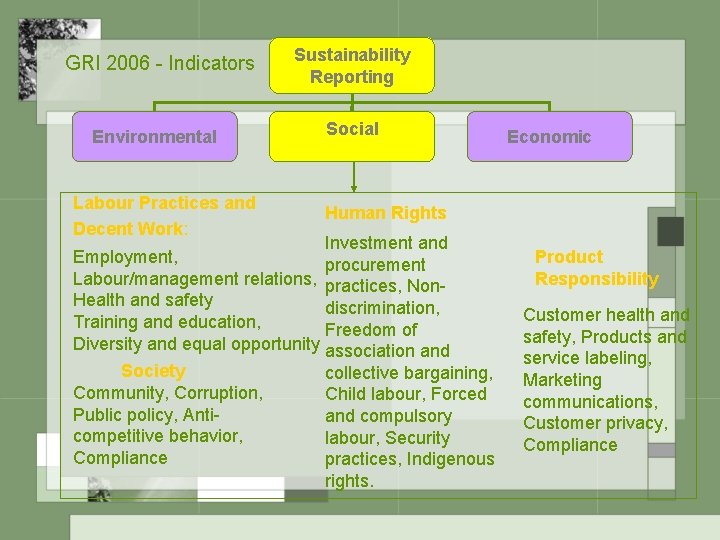 GRI 2006 - Indicators

Sustainability Reporting

Environmental

Social

Economic

Labour Practices and Decent Work:

Employment,
Labour/management relations,
Health and safety
Training and education,
Diversity and equal opportunity

Society

Community, Corruption, Public policy, Anti-competitive behavior, Compliance

Human Rights

Investment and procurement practices, Non-discrimination, Freedom of association and collective bargaining, Child labour, Forced and compulsory labour, Security practices, Indigenous rights.

Product Responsibility

Customer health and safety, Products and service labeling, Marketing communications, Customer privacy, Compliance